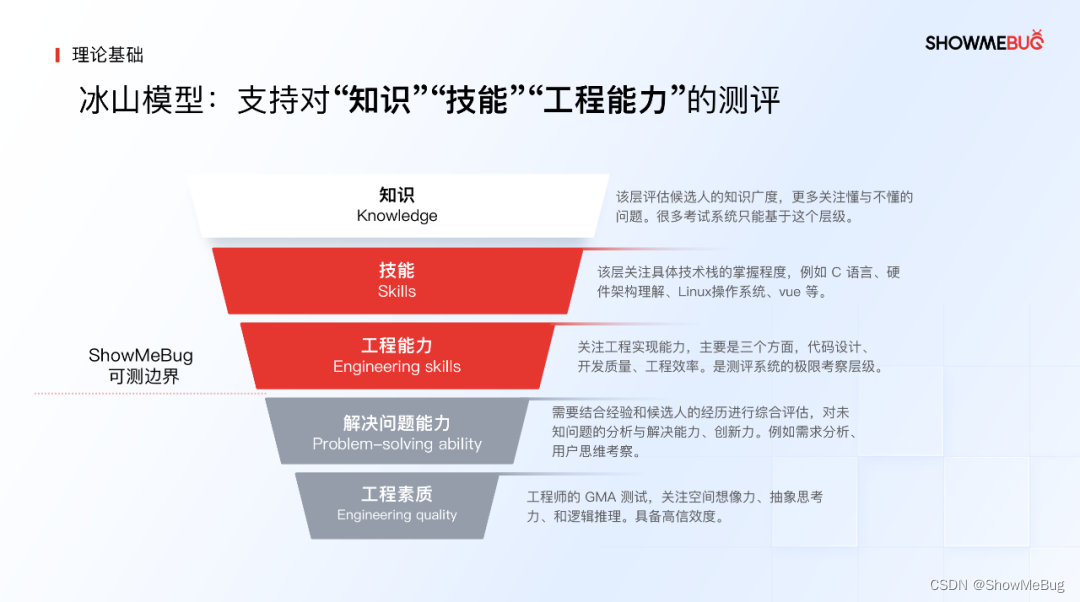 理论基础

SHOWMEBUG

冰山模型：支持对“知识”“技能”“工程能力”的测评

知识
Knowledge

该层评估候选人的知识广度，更多关注懂与不懂的问题。很多考试系统只能基于这个层级。

技能
Skills

该层关注具体技术栈的掌握程度，例如 C 语言、硬件架构理解、Linux操作系统、vue 等。

ShowMeBug
可测边界

工程能力
Engineering skills

关注工程实现能力，主要是三个方面，代码设计、开发质量、工程效率。是测评系统的极限考察层级。

解决问题能力
Problem-solving ability

需要结合经验和候选人的经历进行综合评估，对未知问题的分析与解决能力、创新力。例如需求分析、用户思维考察。

工程素质
Engineering quality

工程师的 GMA 测试，关注空间想像力、抽象思考力、和逻辑推理。具备高信效度。

CSDN @ShowMeBug